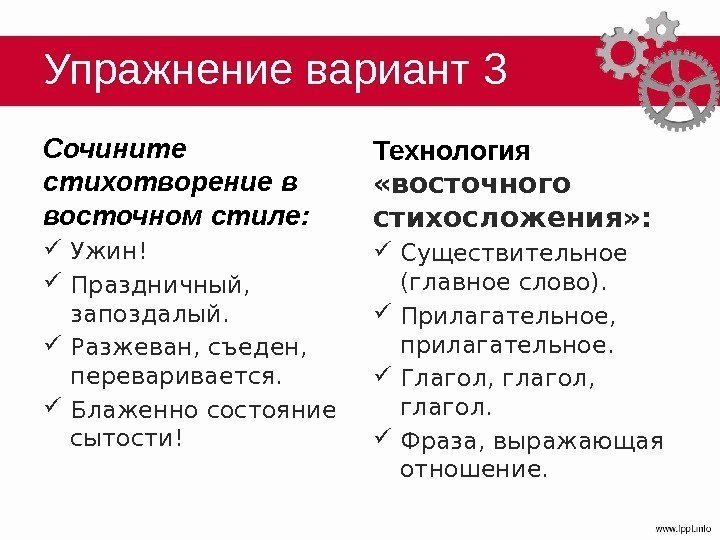 Упражнение вариант 3

Сочините стихотворение в восточном стиле:

✓ Ужин!
✓ Праздничный, запоздалый.
✓ Разжеван, съеден, переваривается.
✓ Блаженно состояние сытости!

Технология «восточного стихосложения»:

✓ Существительное (главное слово).
✓ Прилагательное, прилагательное.
✓ Глагол, глагол, глагол.
✓ Фраза, выражающая отношение.

www.lppt.info